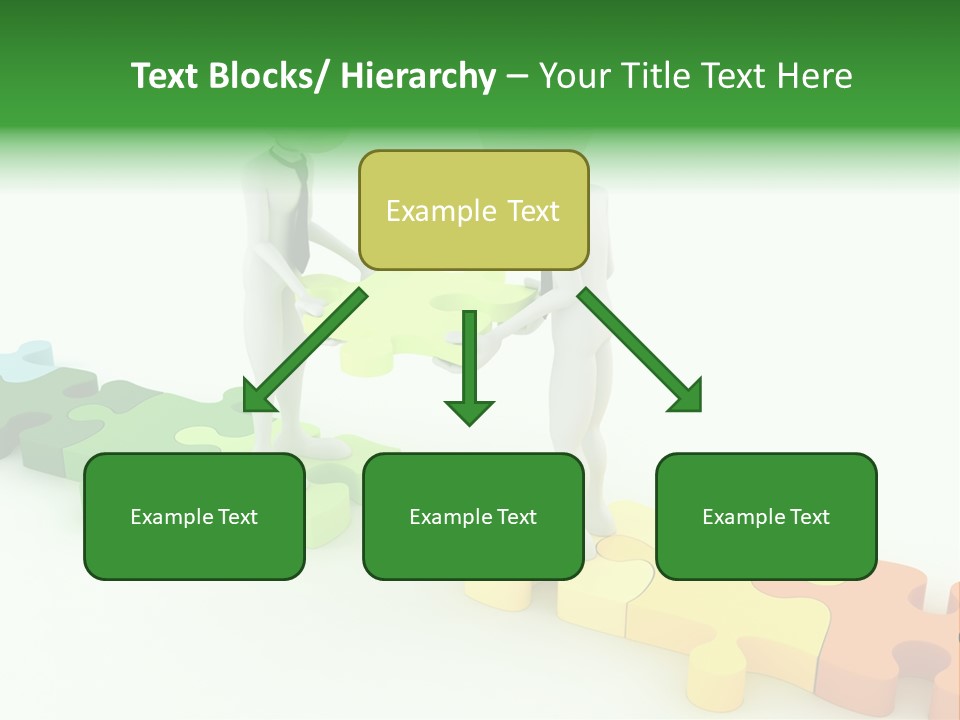 Text Blocks/ Hierarchy – Your Title Text Here

Example Text

Example Text

Example Text

Example Text